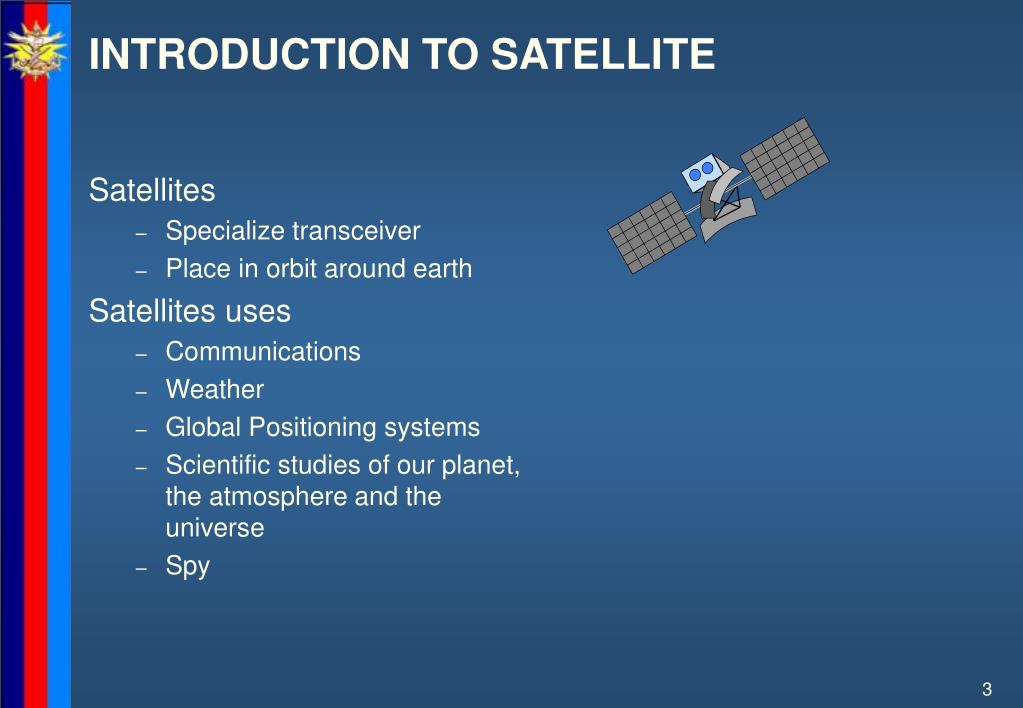 INTRODUCTION TO SATELLITE

Satellites
– Specialize transceiver
– Place in orbit around earth

Satellites uses
– Communications
– Weather
– Global Positioning systems
– Scientific studies of our planet, the atmosphere and the universe
– Spy

3